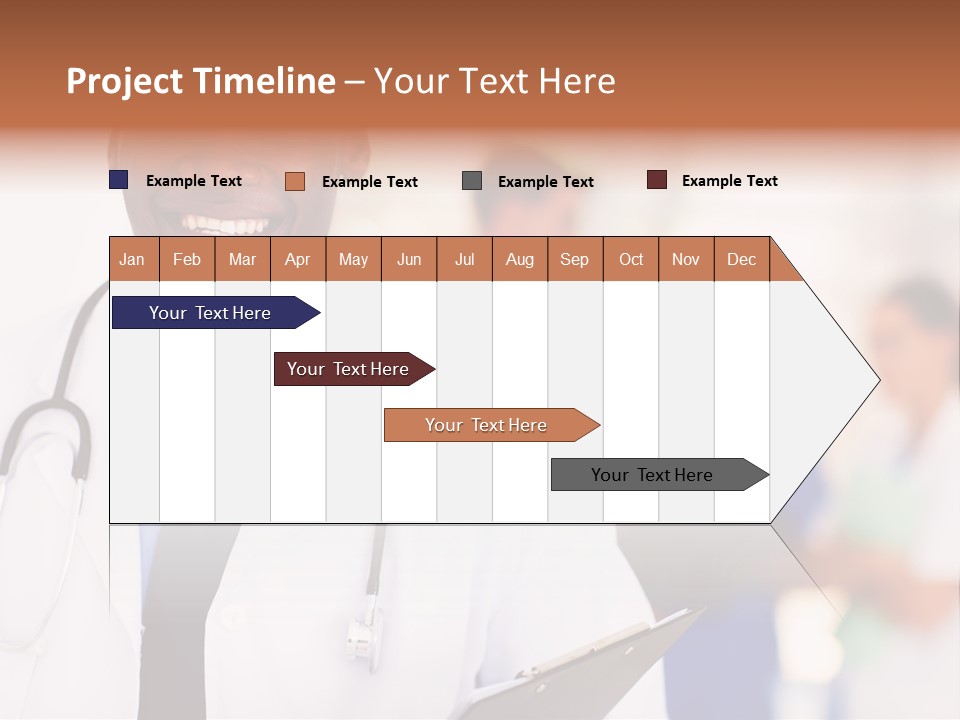 Project Timeline – Your Text Here

Example Text
Example Text
Example Text
Example Text

| Jan | Feb | Mar | Apr | May | Jun | Jul | Aug | Sep | Oct | Nov | Dec |
|---|---|---|---|---|---|---|---|---|---|---|---|

Your Text Here
Your Text Here
Your Text Here
Your Text Here